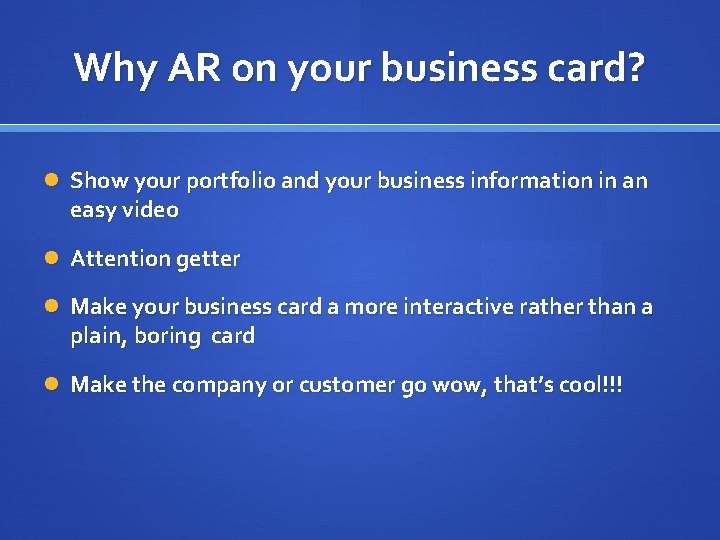 Why AR on your business card?

- Show your portfolio and your business information in an easy video
- Attention getter
- Make your business card a more interactive rather than a plain, boring card
- Make the company or customer go wow, that's cool!!!